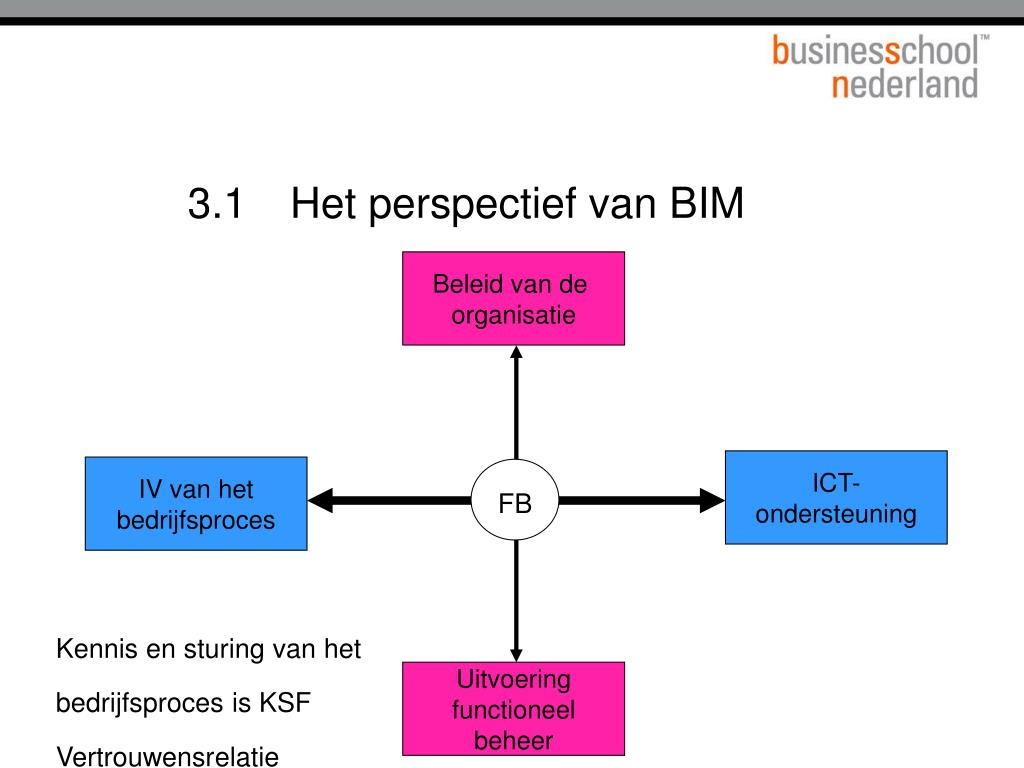 businessschool™
nederland

3.1 Het perspectief van BIM

Beleid van de organisatie

IV van het bedrijfsproces

FB

ICT-ondersteuning

Uitvoering functioneel beheer

Kennis en sturing van het

bedrijfsproces is KSF

Vertrouwensrelatie